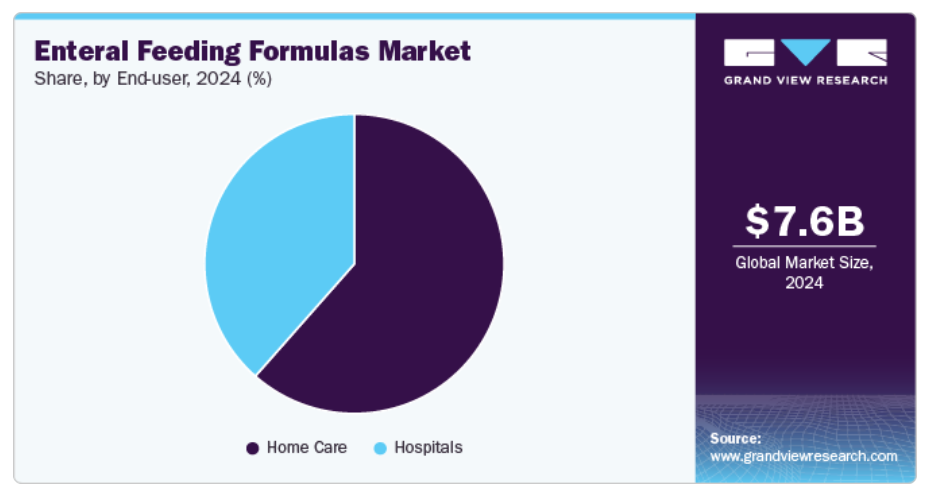 Enteral Feeding Formulas Market
Share, by End-user, 2024 (%)

Home Care
Hospitals

GRAND VIEW RESEARCH

$7.6B
Global Market Size, 2024

Source:
www.grandviewresearch.com